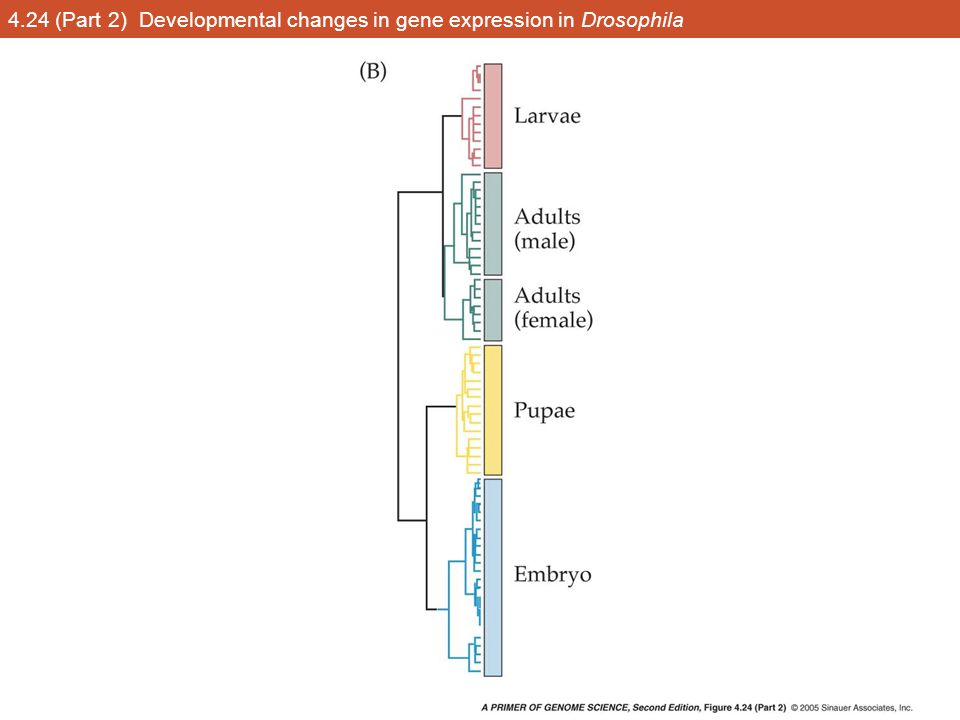 4.24 (Part 2) Developmental changes in gene expression in Drosophila

(B)

Larvae

Adults (male)

Adults (female)

Pupae

Embryo

A PRIMER OF GENOME SCIENCE, Second Edition, Figure 4.24 (Part 2) © 2005 Sinauer Associates, Inc.